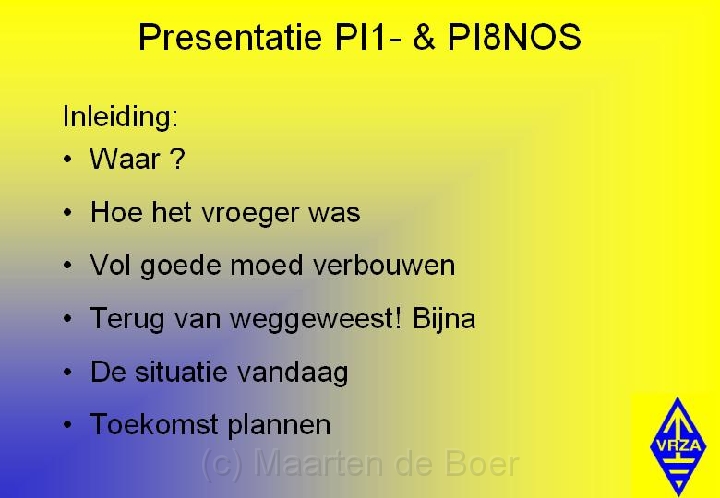 Presentatie PI1- & PI8NOS

Inleiding:

• Waar ?

• Hoe het vroeger was

• Vol goede moed verbouwen

• Terug van weggeweest! Bijna

• De situatie vandaag

• Toekomst plannen

(c) Maarten de Boer

VRZA